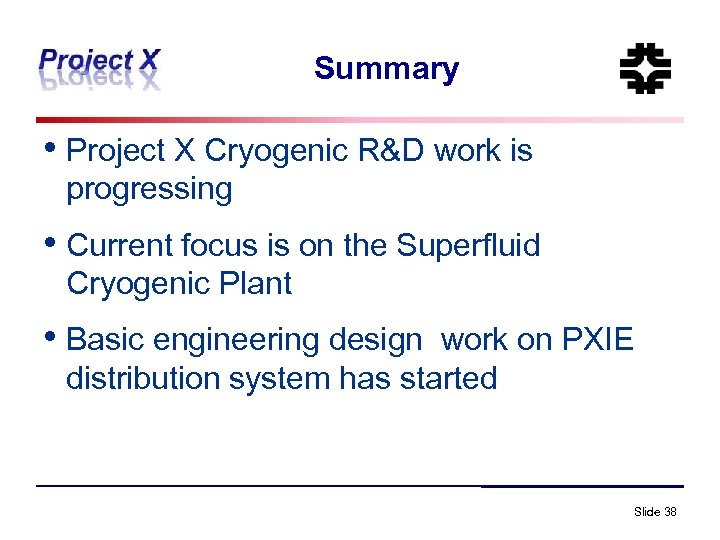 Project X

Summary

• Project X Cryogenic R&D work is progressing

• Current focus is on the Superfluid Cryogenic Plant

• Basic engineering design work on PXIE distribution system has started

Slide 38